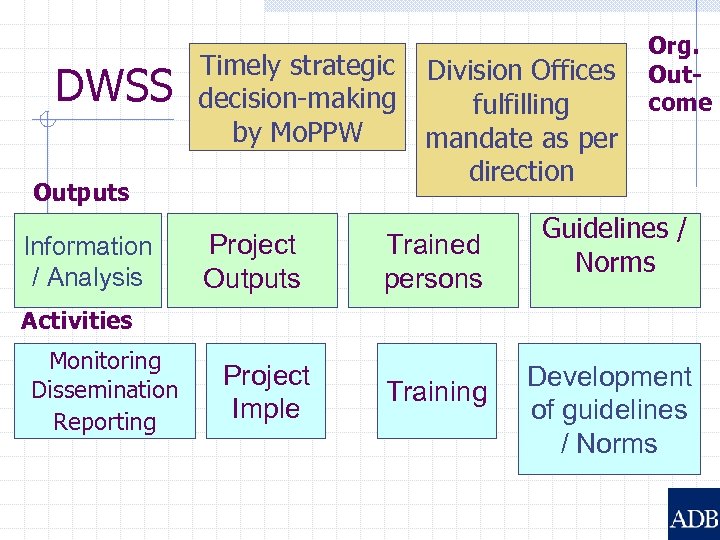 DWSS

Timely strategic decision-making by MoPPW

Division Offices fulfilling mandate as per direction

Org. Out-come

Outputs

Information / Analysis

Project Outputs

Trained persons

Guidelines / Norms

Activities

Monitoring Dissemination Reporting

Project Imple

Training

Development of guidelines / Norms

ADB